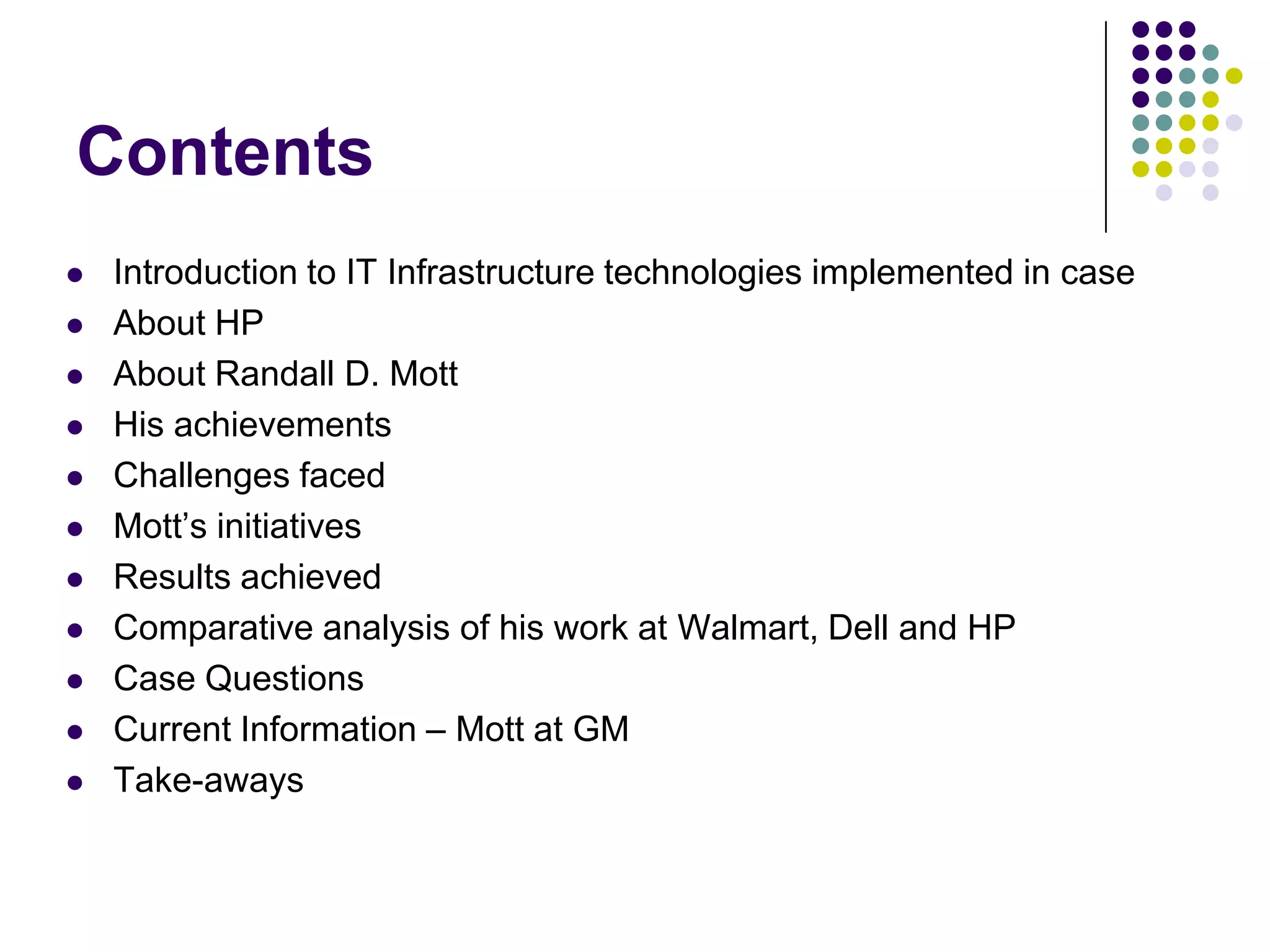 Contents

- Introduction to IT Infrastructure technologies implemented in case
- About HP
- About Randall D. Mott
- His achievements
- Challenges faced
- Mott’s initiatives
- Results achieved
- Comparative analysis of his work at Walmart, Dell and HP
- Case Questions
- Current Information – Mott at GM
- Take-aways